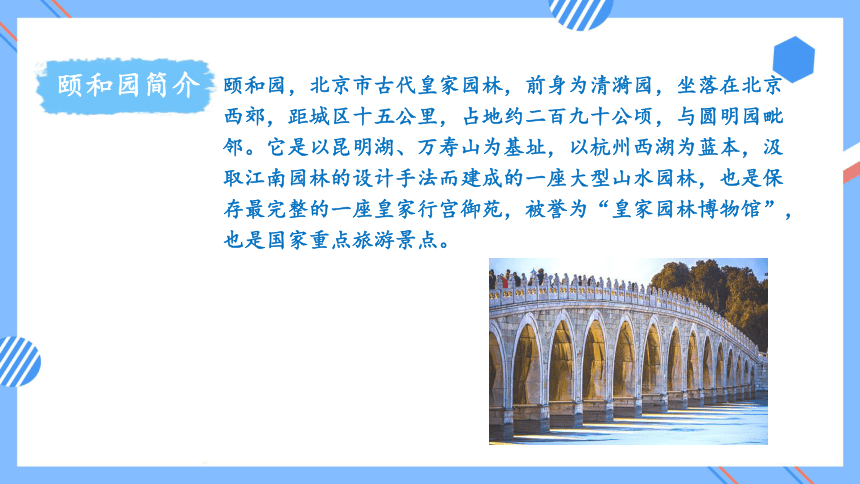 颐和园简介

颐和园，北京市古代皇家园林，前身为清漪园，坐落在北京西郊，距城区十五公里，占地约二百九十公顷，与圆明园毗邻。它是以昆明湖、万寿山为基址，以杭州西湖为蓝本，汲取江南园林的设计手法而建成的一座大型山水园林，也是保存最完整的一座皇家行宫御苑，被誉为“皇家园林博物馆”，也是国家重点旅游景点。